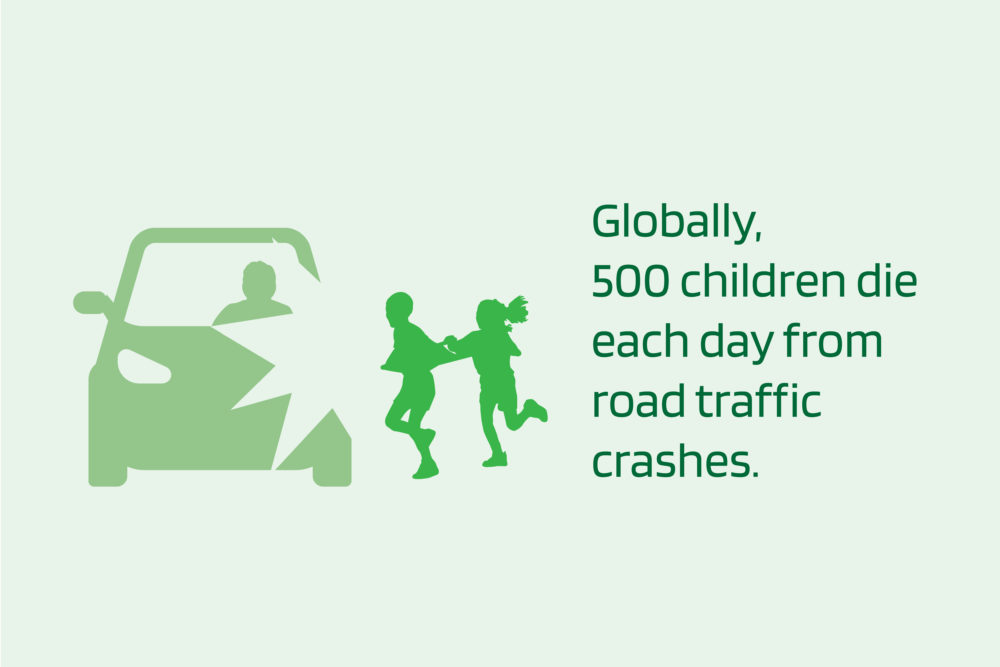 Globally, 500 children die each day from road traffic crashes.